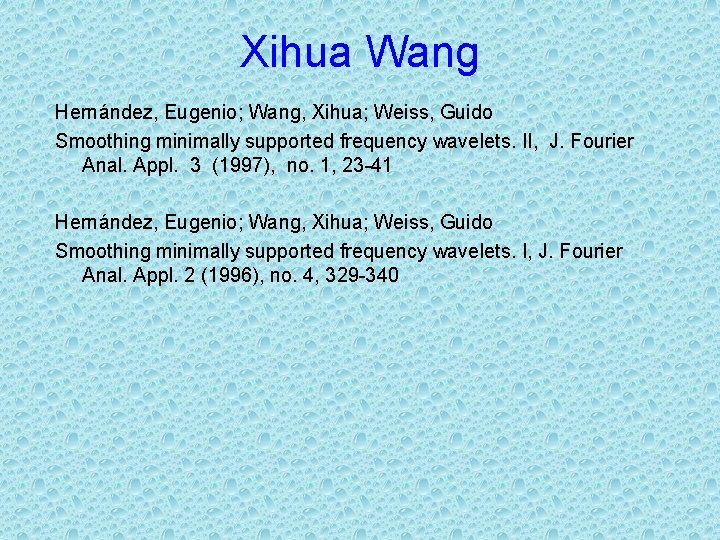 Xihua Wang

Hernández, Eugenio; Wang, Xihua; Weiss, Guido

Smoothing minimally supported frequency wavelets. II, J. Fourier Anal. Appl. 3 (1997), no. 1, 23-41

Hernández, Eugenio; Wang, Xihua; Weiss, Guido

Smoothing minimally supported frequency wavelets. I, J. Fourier Anal. Appl. 2 (1996), no. 4, 329-340